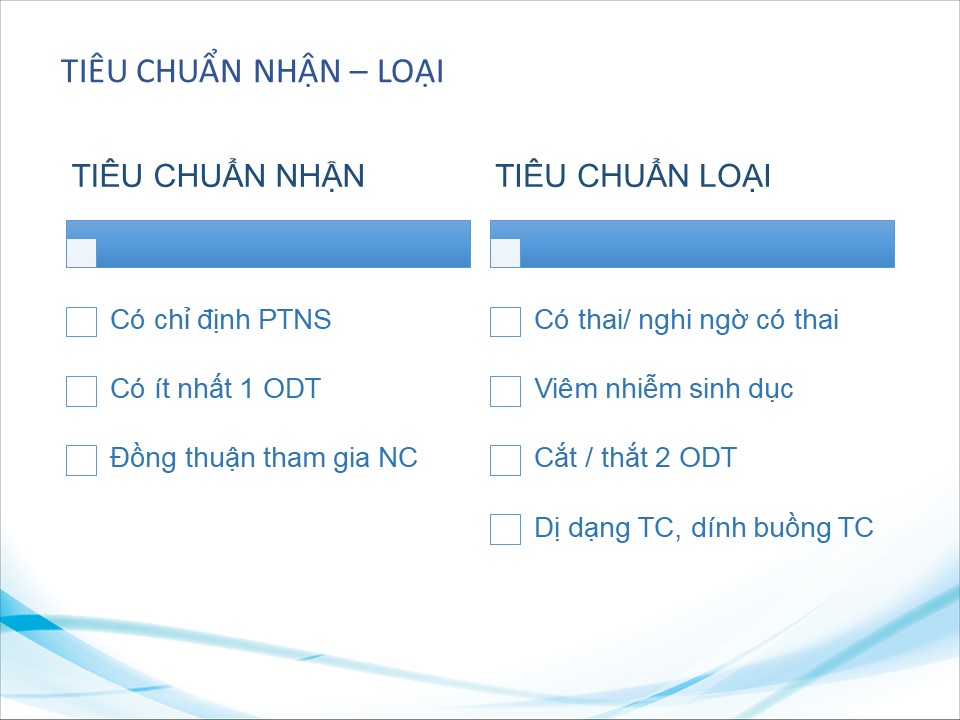 TIÊU CHUẨN NHẬN – LOẠI

TIÊU CHUẨN NHẬN

Có chỉ định PTNS

Có ít nhất 1 ODT

Đồng thuận tham gia NC

TIÊU CHUẨN LOẠI

Có thai/ nghi ngờ có thai

Viêm nhiễm sinh dục

Cắt / thắt 2 ODT

Dị dạng TC, dính buồng TC